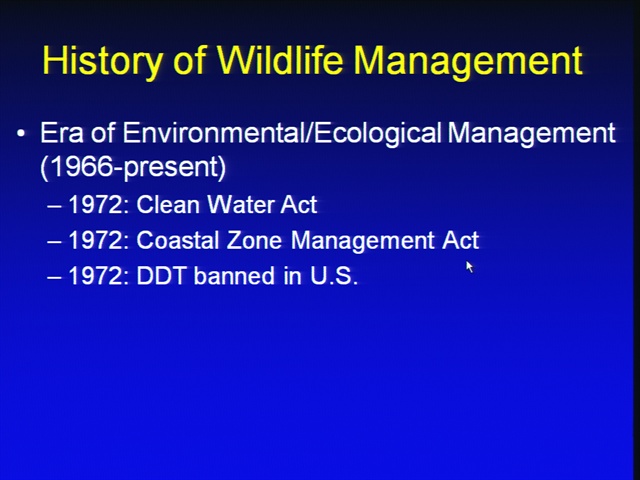 History of Wildlife Management

• Era of Environmental/Ecological Management (1966-present)
– 1972: Clean Water Act
– 1972: Coastal Zone Management Act
– 1972: DDT banned in U.S.